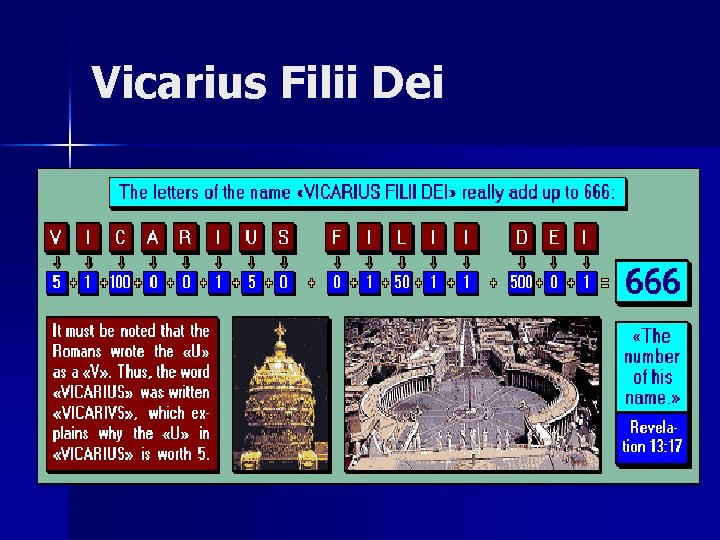 Vicarius Filii Dei

The letters of the name «VICARIUS FILII DEI» really add up to 666:

V I C A R I U S F I L I I D E I

5 + 1 + 100 + 0 + 0 + 1 + 5 + 0 + 0 + 1 + 50 + 1 + 1 + 500 + 0 + 1 = 666

It must be noted that the Romans wrote the «U» as a «V». Thus, the word «VICARIUS» was written «VICARIVS», which explains why the «U» in «VICARIUS» is worth 5.

«The number of his name.»

Revelation 13:17